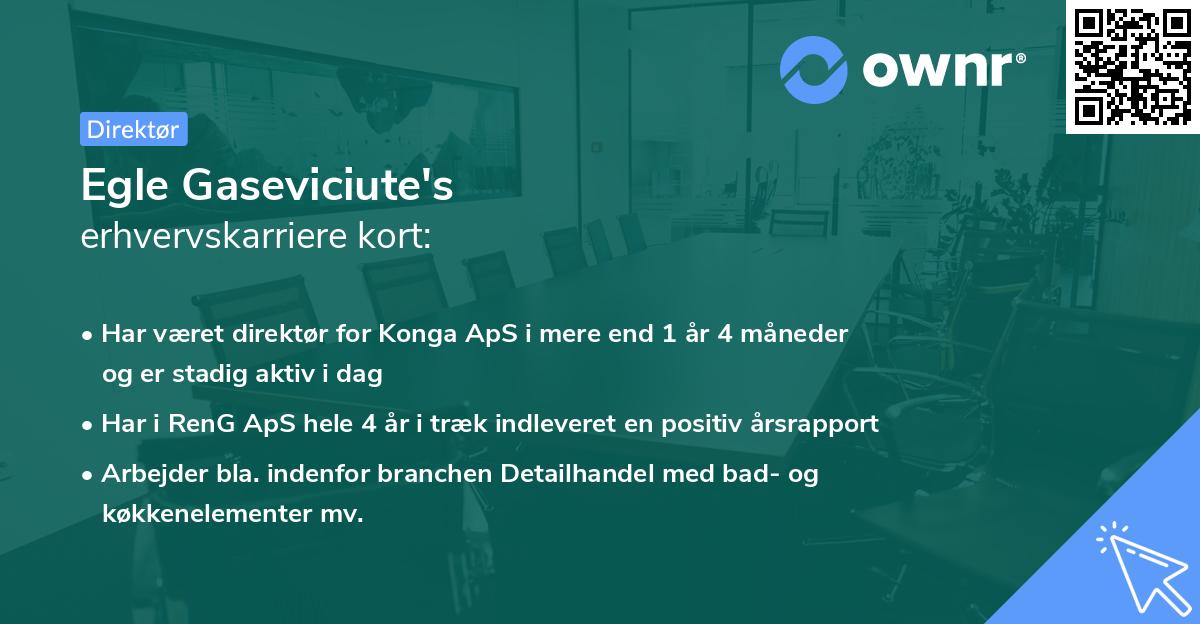 ownr®

Direktør

Egle Gaseviciute's
erhvervskarriere kort:

• Har været direktør for Konga ApS i mere end 1 år 4 måneder og er stadig aktiv i dag
• Har i RenG ApS hele 4 år i træk indleveret en positiv årsrapport
• Arbejder bla. indenfor branchen Detailhandel med bad- og køkkenelementer mv.